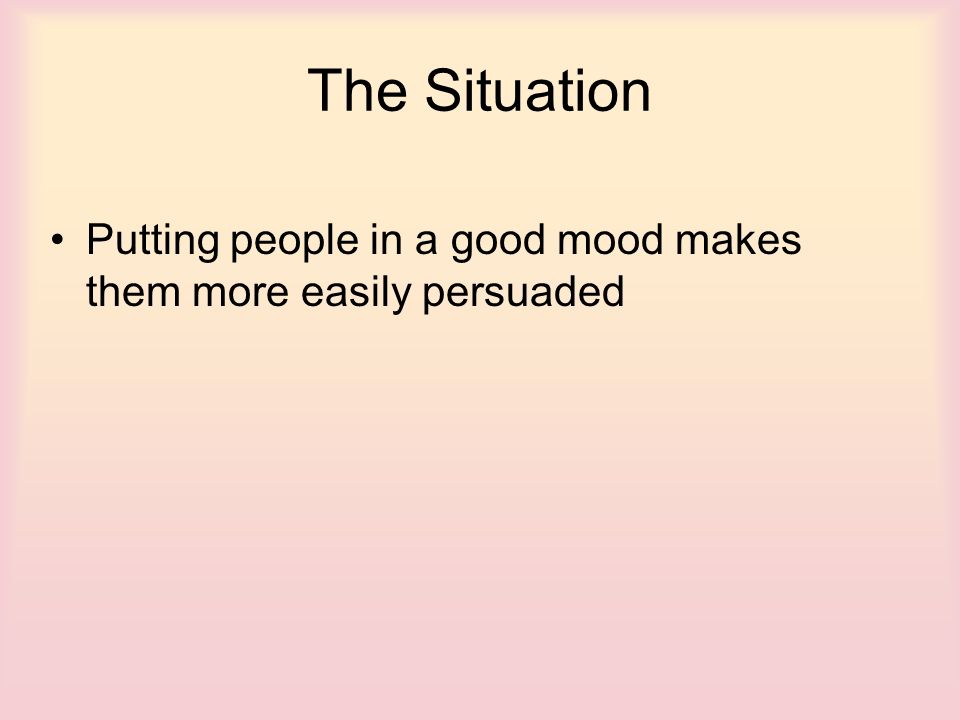 The Situation

• Putting people in a good mood makes them more easily persuaded